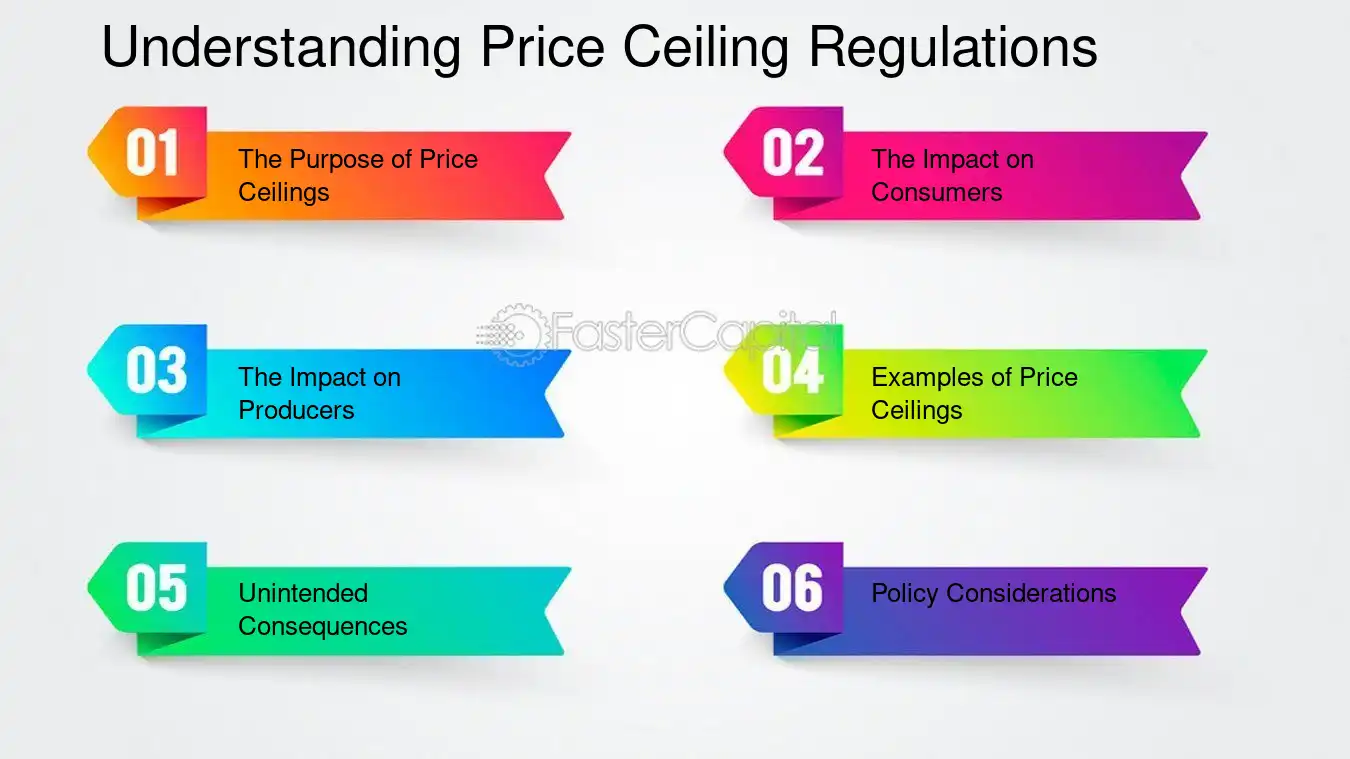 Understanding Price Ceiling Regulations

01
The Purpose of Price Ceilings

02
The Impact on Consumers

03
The Impact on Producers

04
Examples of Price Ceilings

05
Unintended Consequences

06
Policy Considerations

FasterCapital